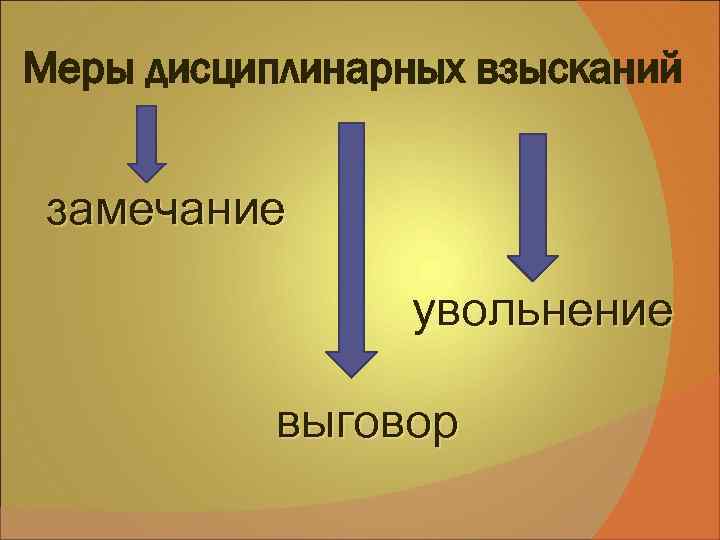 Меры дисциплинарных взысканий

замечание

увольнение

выговор